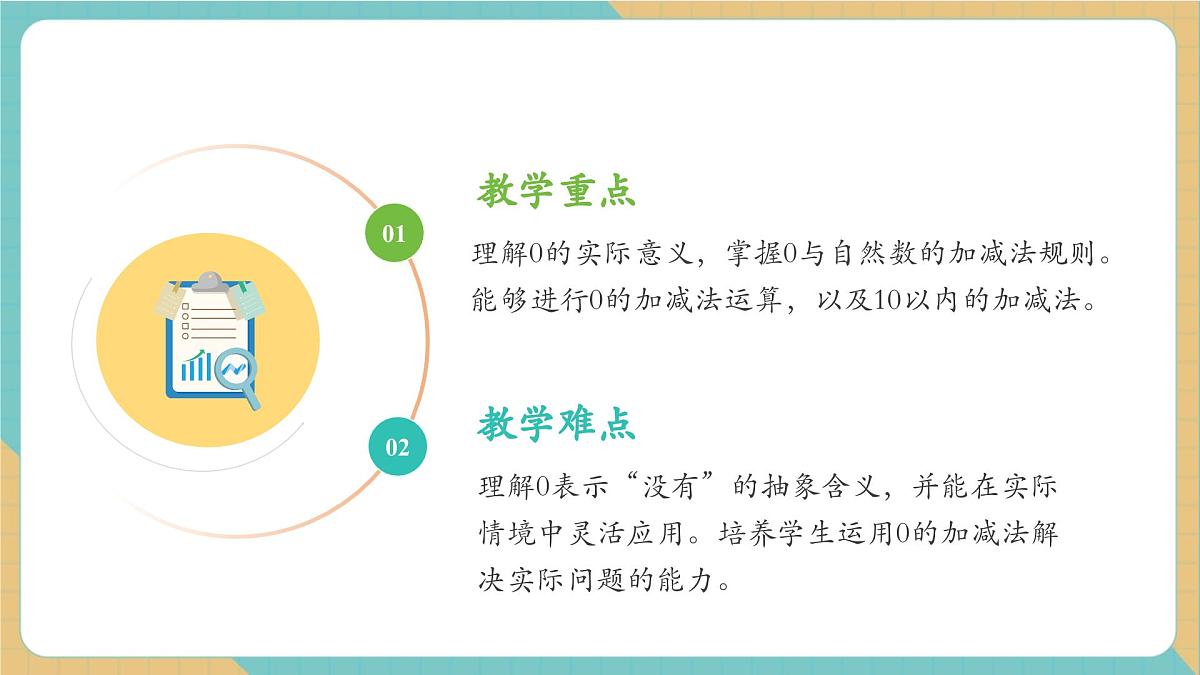 01

教学重点

理解0的实际意义，掌握0与自然数的加减法规则。能够进行0的加减法运算，以及10以内的加减法。

02

教学难点

理解0表示“没有”的抽象含义，并能在实际情境中灵活应用。培养学生运用0的加减法解决实际问题的能力。